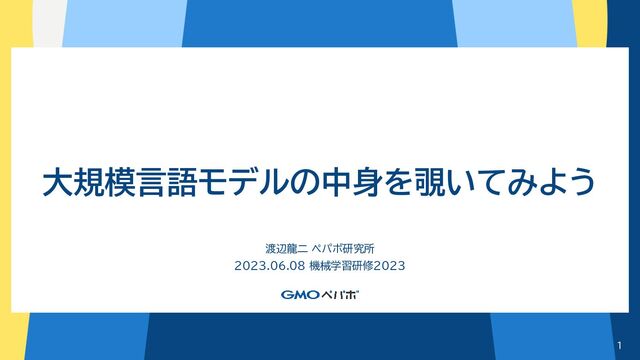 大規模言語モデルの中身を覗いてみよう

渡辺龍二 ペパボ研究所
2023.06.08 機械学習研修2023

GMOペパボ

1